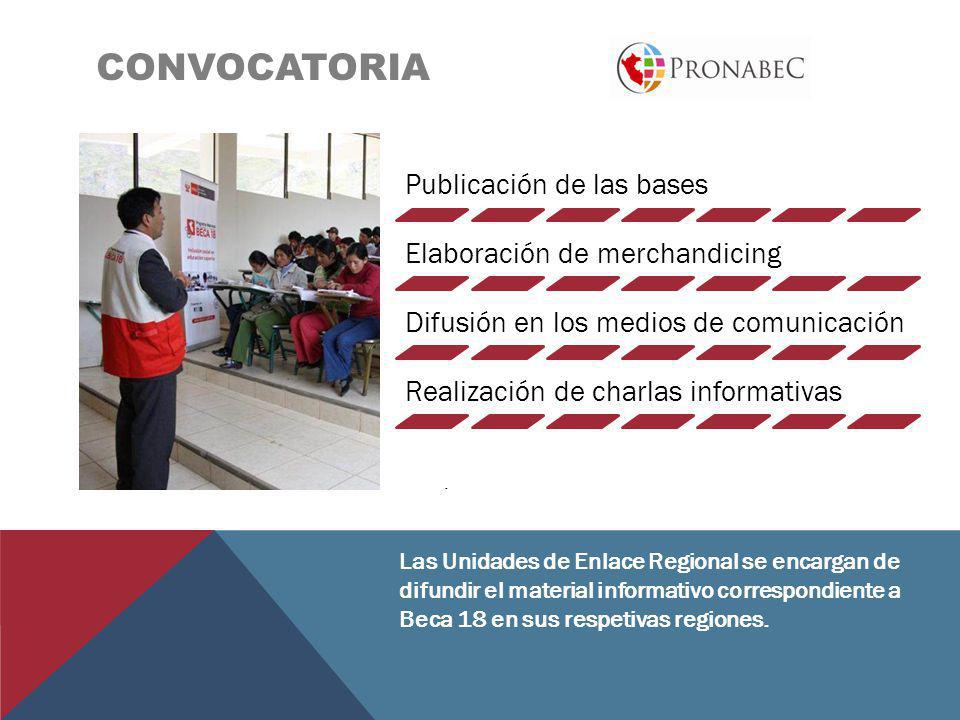 CONVOCATORIA

PRONABEC

BECA 18

Publicación de las bases

Elaboración de merchandicing

Difusión en los medios de comunicación

Realización de charlas informativas

Las Unidades de Enlace Regional se encargan de difundir el material informativo correspondiente a Beca 18 en sus respetivas regiones.